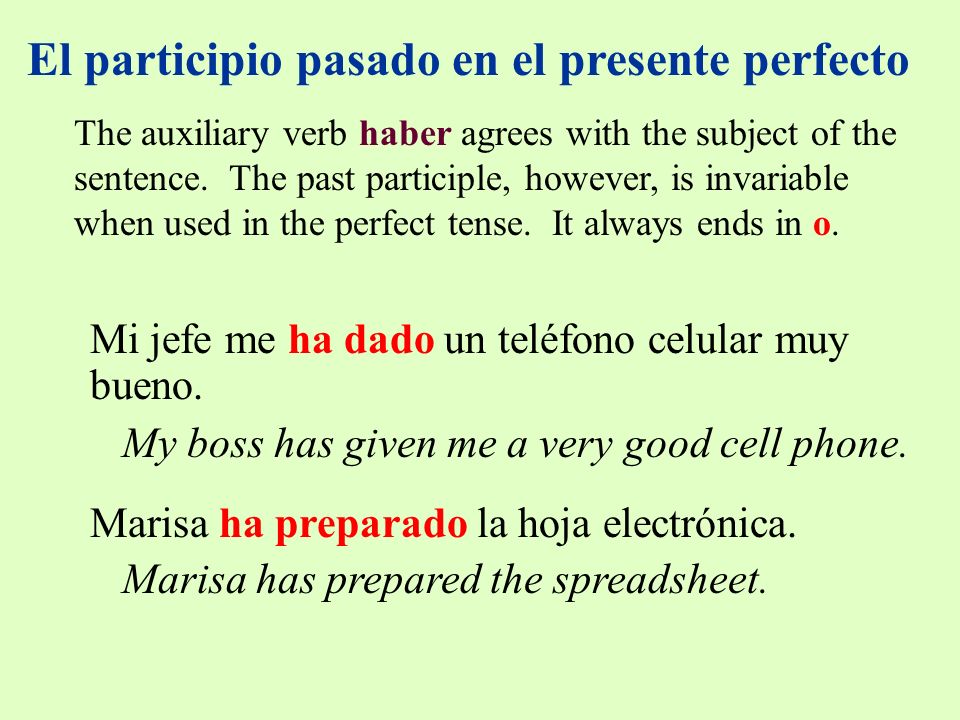 El participio pasado en el presente perfecto

The auxiliary verb haber agrees with the subject of the sentence. The past participle, however, is invariable when used in the perfect tense. It always ends in o.

Mi jefe me ha dado un teléfono celular muy bueno.

My boss has given me a very good cell phone.

Marisa ha preparado la hoja electrónica.

Marisa has prepared the spreadsheet.